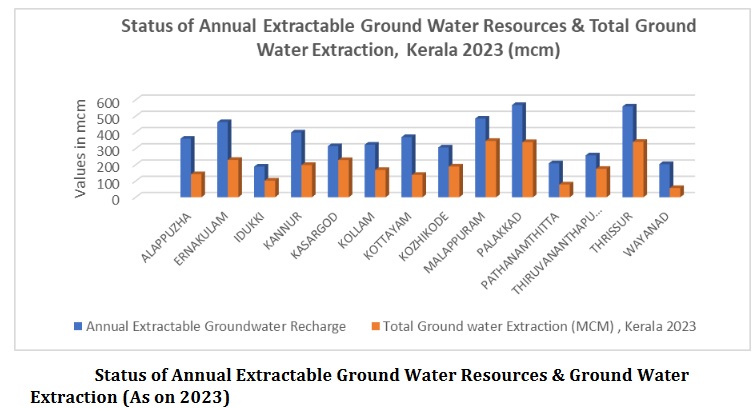 Status of Annual Extractable Ground Water Resources & Total Ground Water Extraction, Kerala 2023 (mcm)

Values in mcm

600
500
400
300
200
100
0

ALAPPUZHA
ERNAKULAM
IDUKKI
KANNUR
KASARGOD
KOLLAM
KOTTAYAM
KOZHIKODE
MALAPPURAM
PALAKKAD
PATHANAMTHITTA
THIRUVANANTHAPU...
THRISSUR
WAYANAD

Annual Extractable Groundwater Recharge
Total Ground water Extraction (MCM) , Kerala 2023

Status of Annual Extractable Ground Water Resources & Ground Water Extraction (As on 2023)